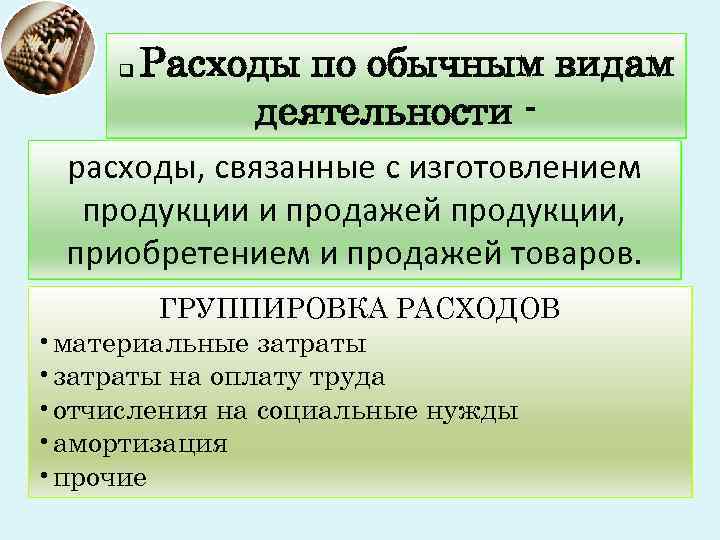 Расходы по обычным видам деятельности -

расходы, связанные с изготовлением продукции и продажей продукции, приобретением и продажей товаров.

ГРУППИРОВКА РАСХОДОВ

• материальные затраты
• затраты на оплату труда
• отчисления на социальные нужды
• амортизация
• прочие